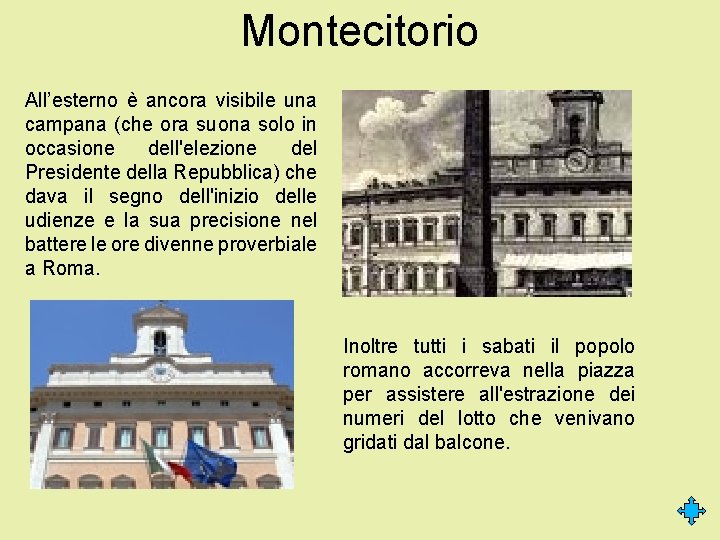 Montecitorio

All’esterno è ancora visibile una campana (che ora suona solo in occasione dell'elezione del Presidente della Repubblica) che dava il segno dell'inizio delle udienze e la sua precisione nel battere le ore divenne proverbiale a Roma.

Inoltre tutti i sabati il popolo romano accorreva nella piazza per assistere all'estrazione dei numeri del lotto che venivano gridati dal balcone.